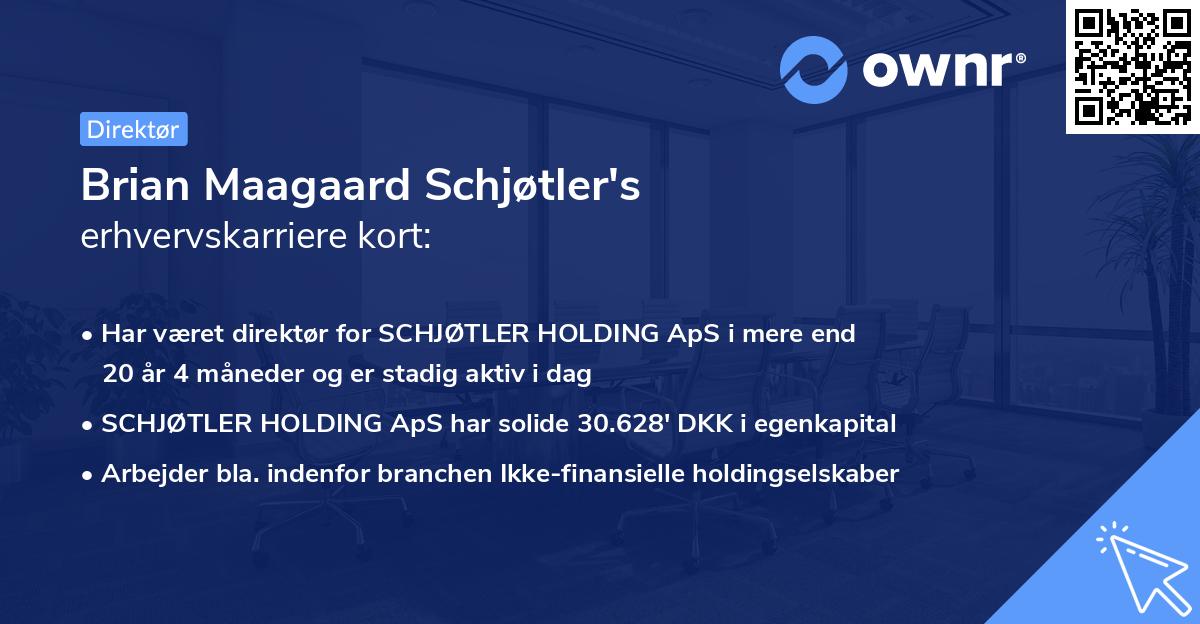 ownr®

Direktør

Brian Maagaard Schjøtler's
erhvervskarriere kort:

• Har været direktør for SCHJØTLER HOLDING ApS i mere end 20 år 4 måneder og er stadig aktiv i dag
• SCHJØTLER HOLDING ApS har solide 30.628' DKK i egenkapital
• Arbejder bla. indenfor branchen Ikke-finansielle holdingselskaber